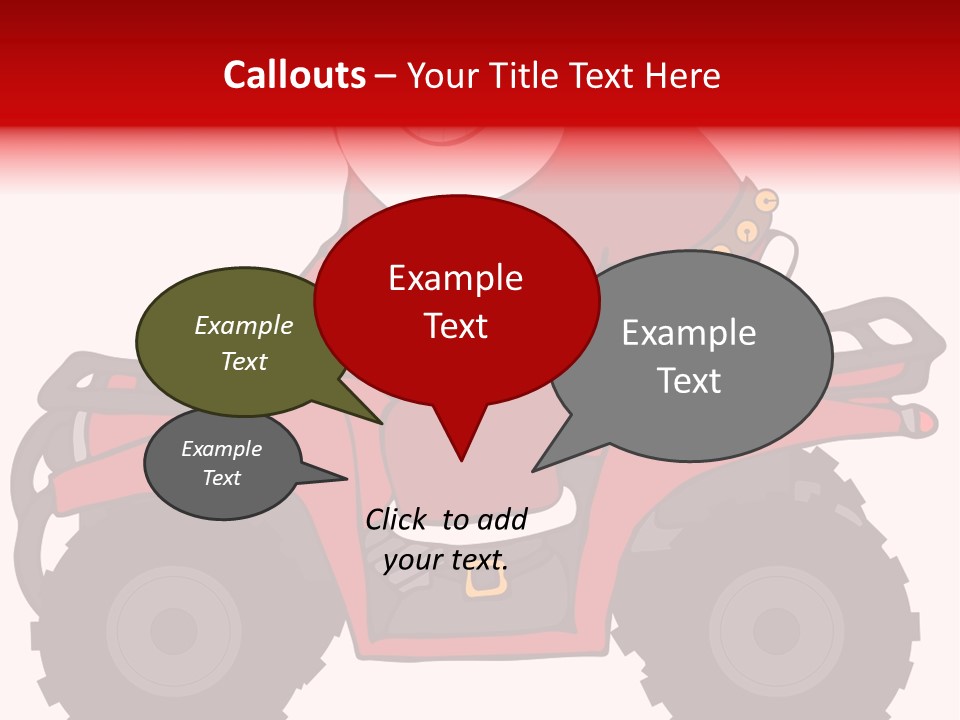 Callouts – Your Title Text Here

Example Text

Example Text

Example Text

Example Text

Click to add your text.